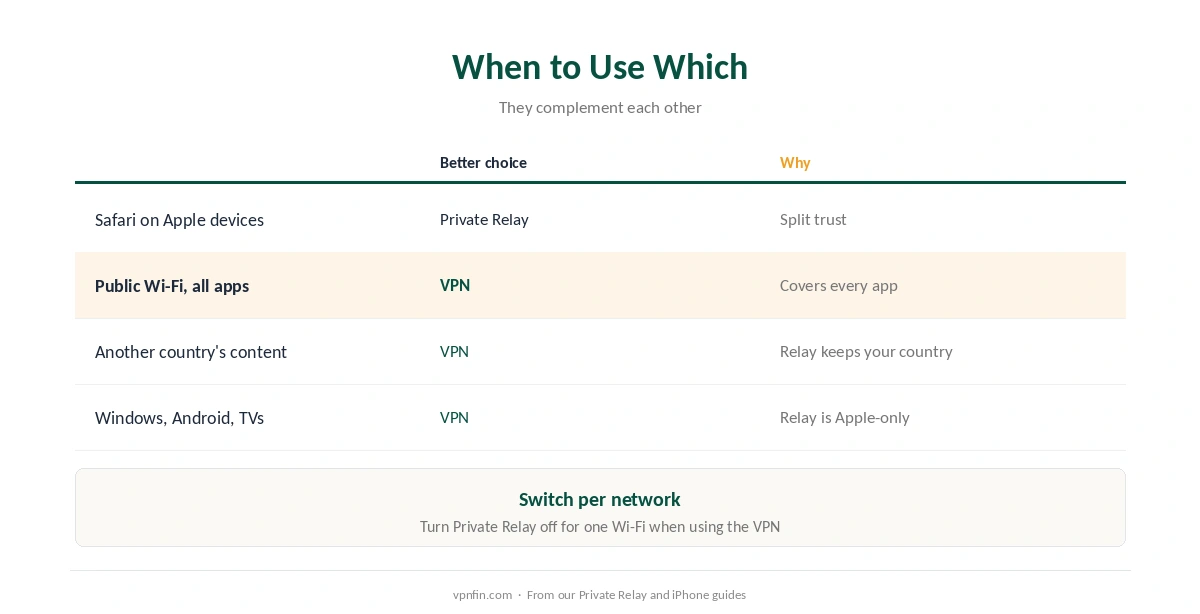 When to Use Which

They complement each other

| | Better choice | Why |
|---|---|---|
| Safari on Apple devices | Private Relay | Split trust |
| Public Wi-Fi, all apps | VPN | Covers every app |
| Another country's content | VPN | Relay keeps your country |
| Windows, Android, TVs | VPN | Relay is Apple-only |

Switch per network

Turn Private Relay off for one Wi-Fi when using the VPN

vpnfin.com · From our Private Relay and iPhone guides